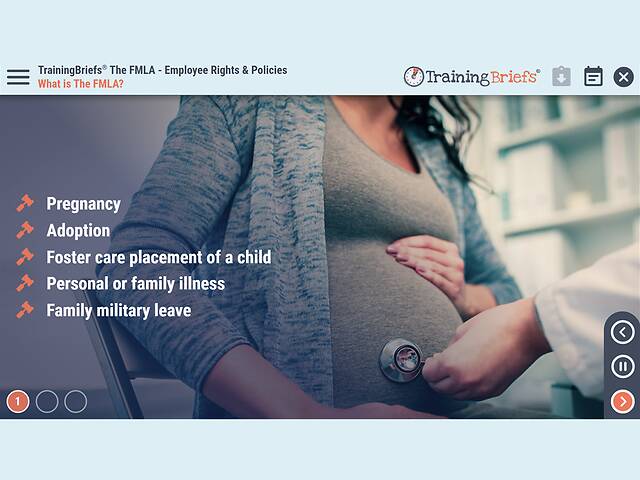 TrainingBriefs® The FMLA - Employee Rights & Policies
What is The FMLA?

TrainingBriefs®

Pregnancy
Adoption
Foster care placement of a child
Personal or family illness
Family military leave

1